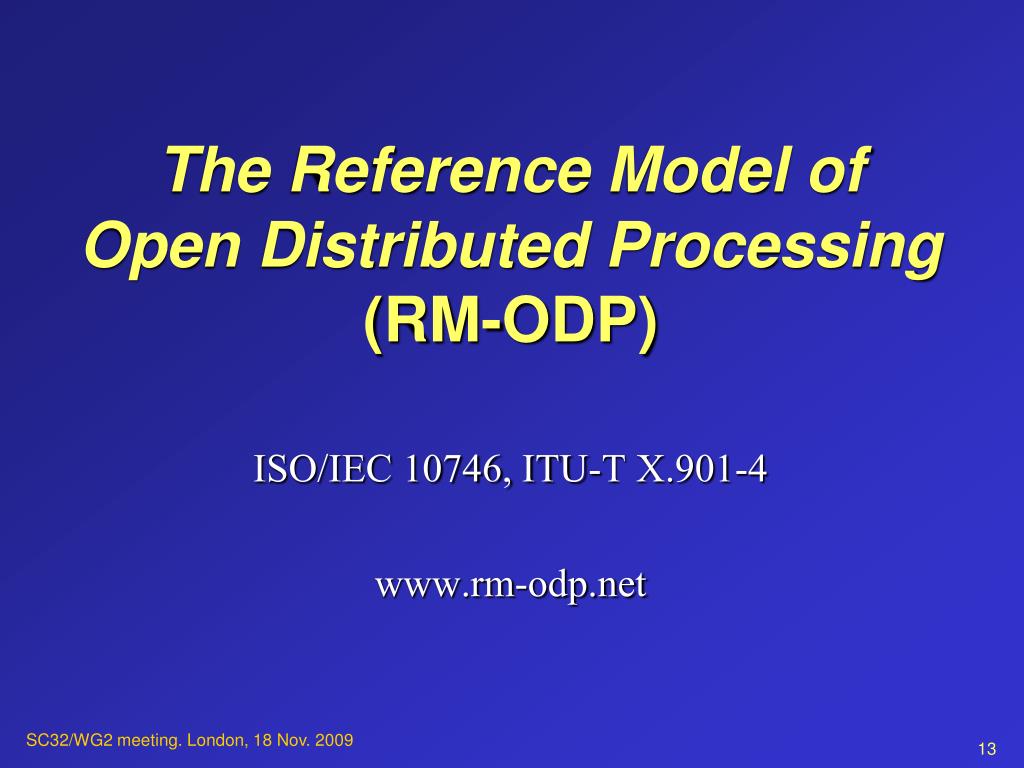 The Reference Model of Open Distributed Processing (RM-ODP)

ISO/IEC 10746, ITU-T X.901-4

www.rm-odp.net

SC32/WG2 meeting. London, 18 Nov. 2009

13